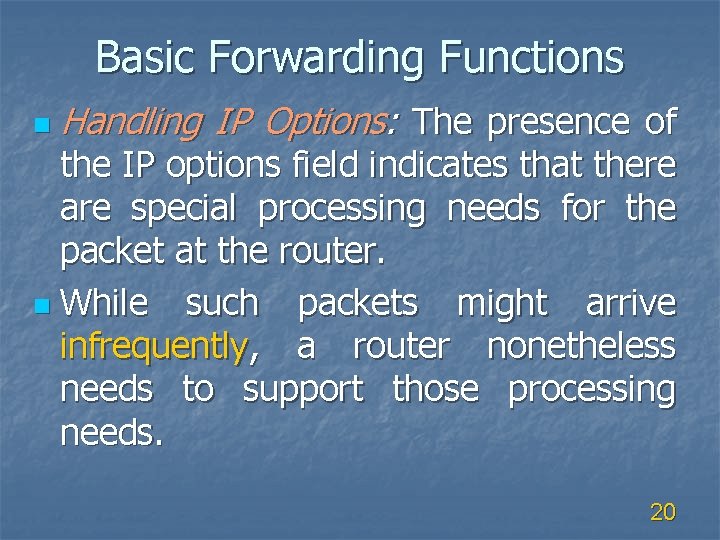 Basic Forwarding Functions

Handling IP Options: The presence of the IP options field indicates that there are special processing needs for the packet at the router.

While such packets might arrive infrequently, a router nonetheless needs to support those processing needs.

20